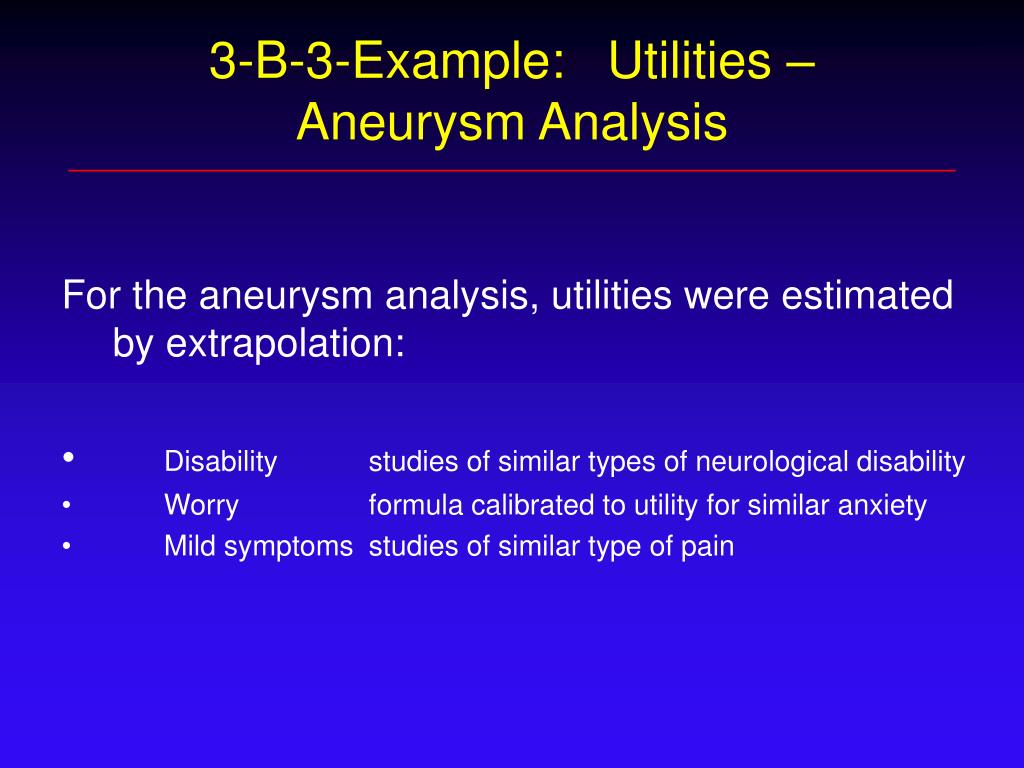 3-B-3-Example: Utilities – Aneurysm Analysis

For the aneurysm analysis, utilities were estimated by extrapolation:

• Disability studies of similar types of neurological disability
• Worry formula calibrated to utility for similar anxiety
• Mild symptoms studies of similar type of pain